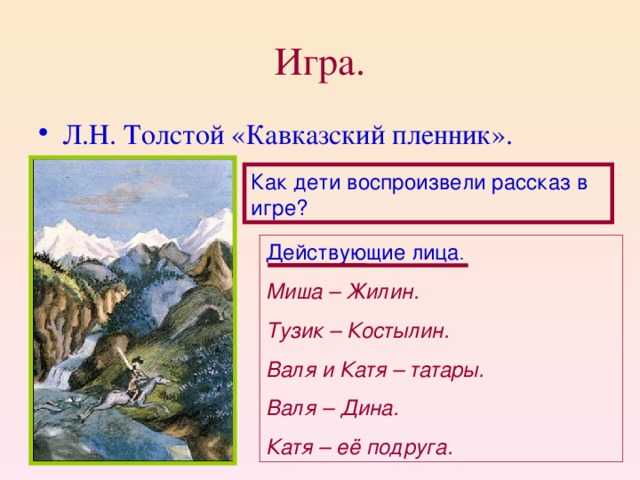 Игра.

• Л.Н. Толстой «Кавказский пленник».

Как дети воспроизвели рассказ в игре?

Действующие лица.

Миша – Жилин.

Тузик – Костылин.

Валя и Катя – татары.

Валя – Дина.

Катя – её подруга.